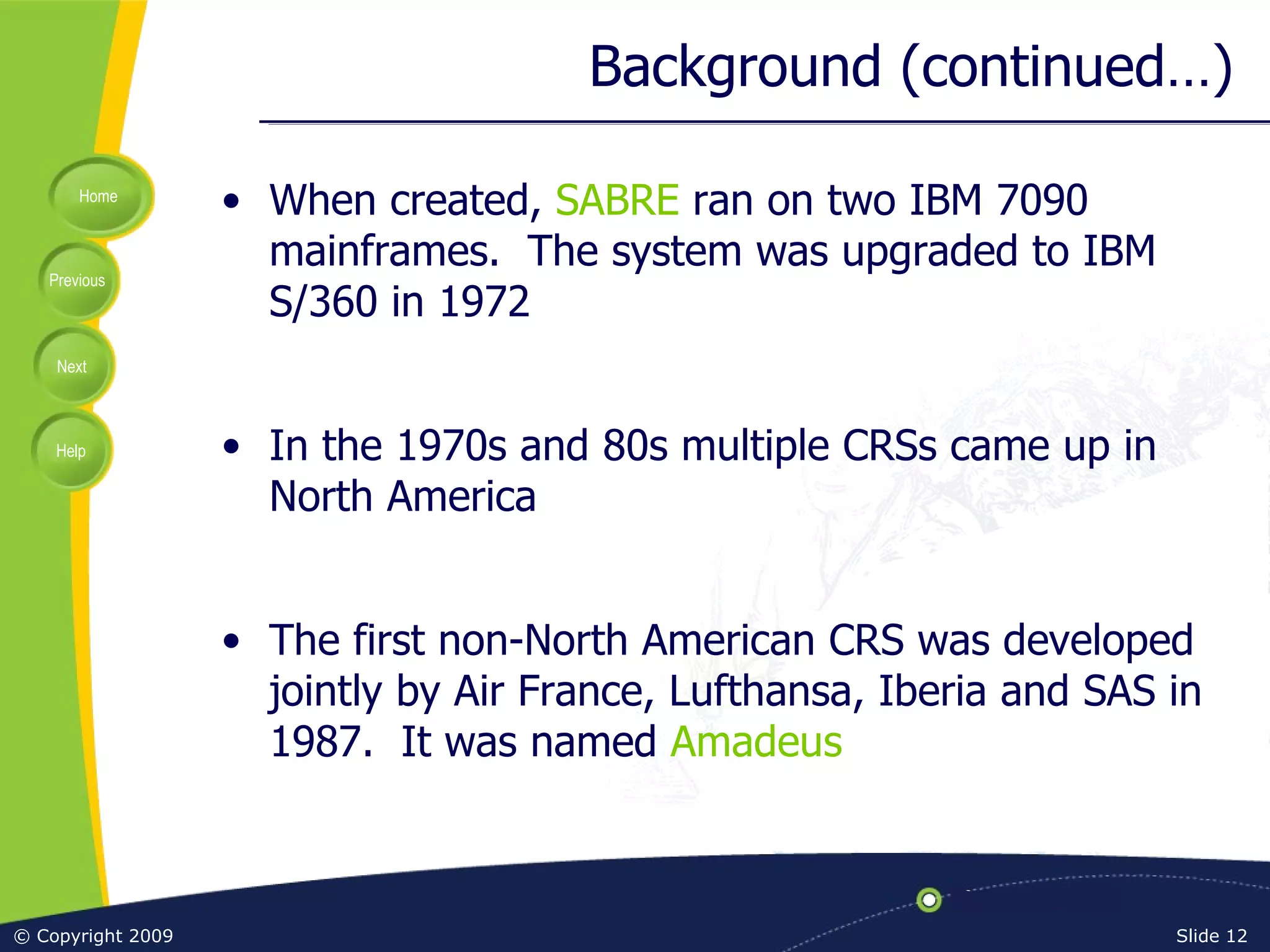 Background (continued…)

Home

Previous

Next

Help

• When created, SABRE ran on two IBM 7090 mainframes. The system was upgraded to IBM S/360 in 1972

• In the 1970s and 80s multiple CRSs came up in North America

• The first non-North American CRS was developed jointly by Air France, Lufthansa, Iberia and SAS in 1987. It was named Amadeus

© Copyright 2009

Slide 12